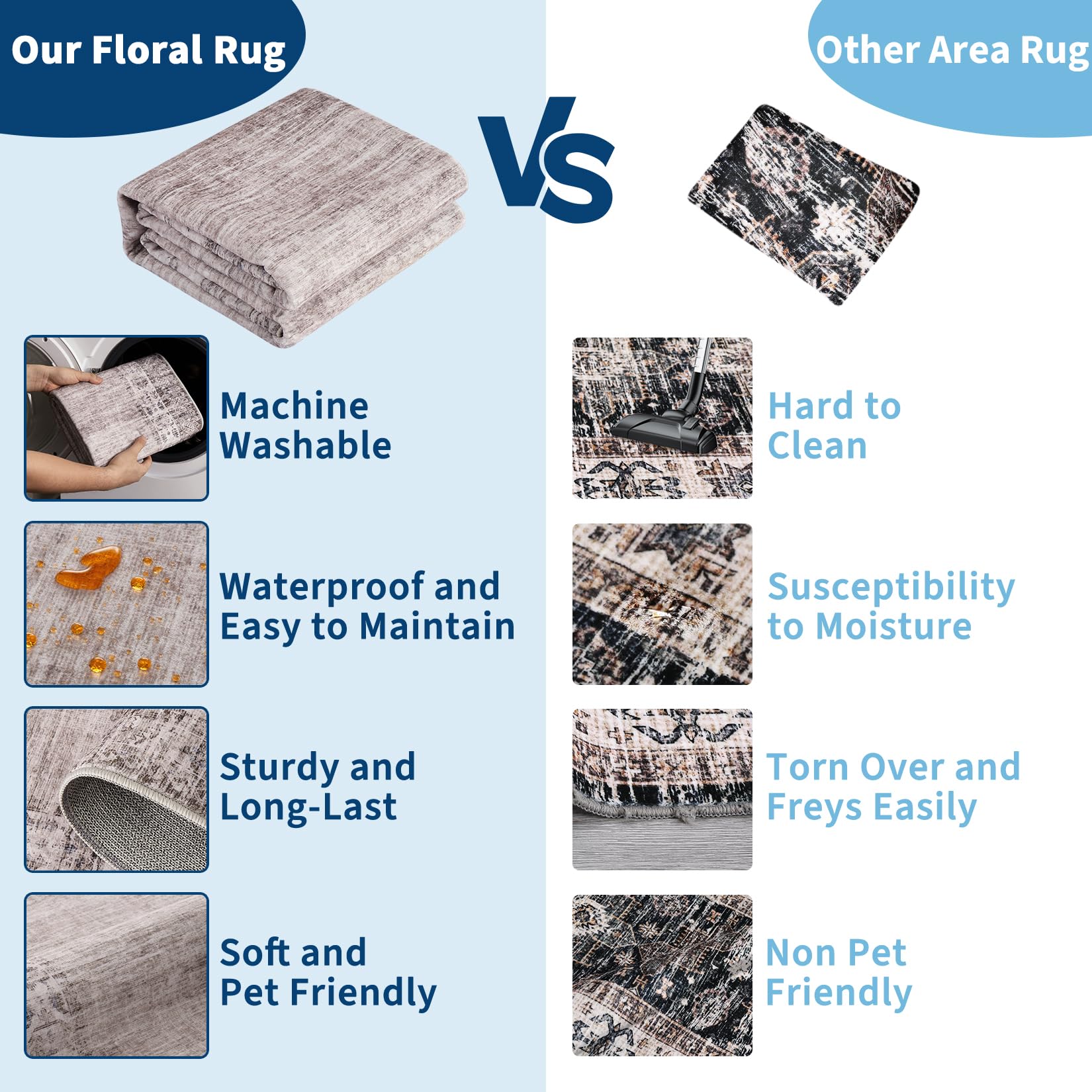 Our Floral Rug

VS

Other Area Rug

Machine Washable

Waterproof and Easy to Maintain

Sturdy and Long-Last

Soft and Pet Friendly

Hard to Clean

Susceptibility to Moisture

Torn Over and Freys Easily

Non Pet Friendly